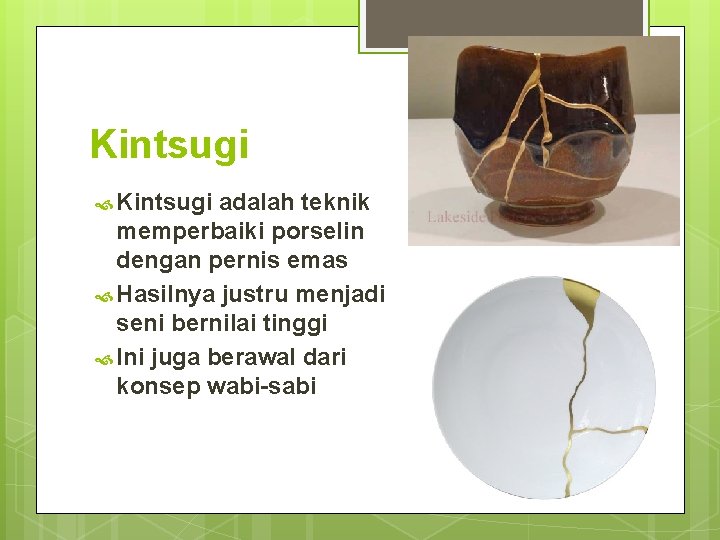 Kintsugi

Kintsugi adalah teknik memperbaiki porselin dengan pernis emas

Hasilnya justru menjadi seni bernilai tinggi

Ini juga berawal dari konsep wabi-sabi

Lakeside